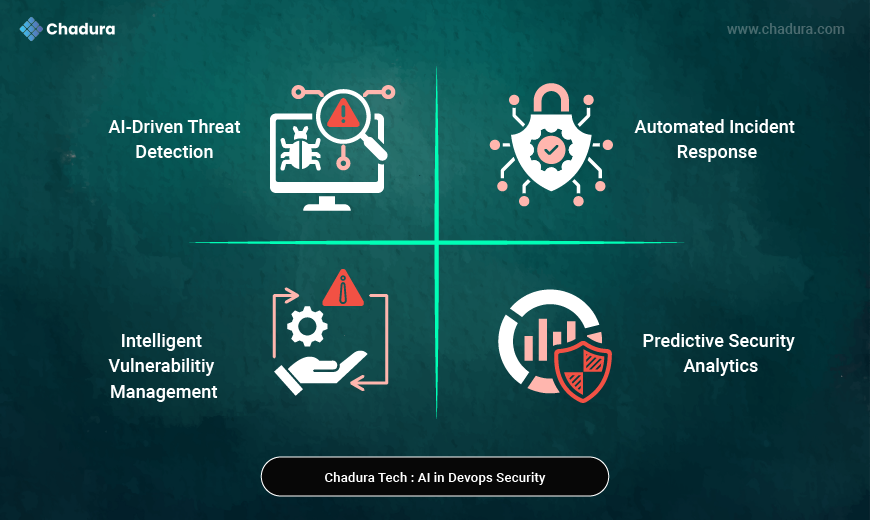 Chadura

www.chadura.com

AI-Driven Threat Detection

Automated Incident Response

Intelligent Vulnerabilitiy Management

Predictive Security Analytics

Chadura Tech : AI in Devops Security